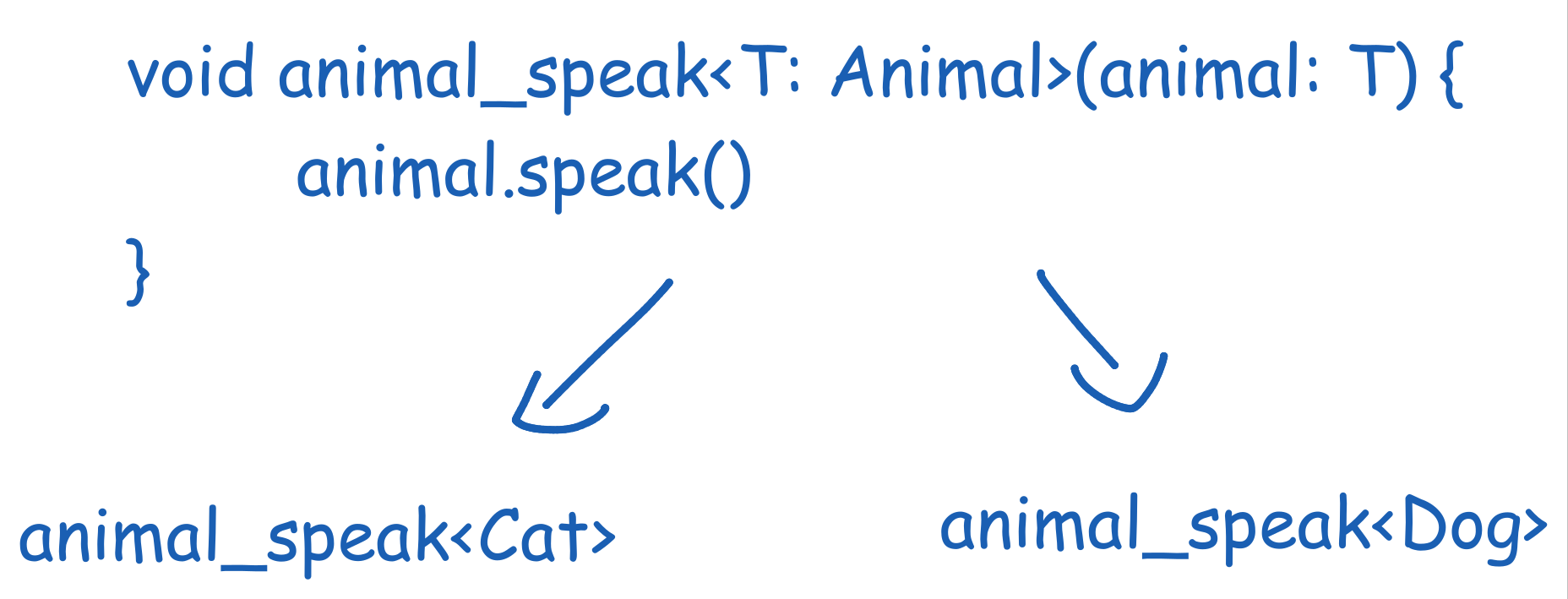 void animal_speak<T: Animal>(animal: T) {
animal.speak()
}

animal_speak<Cat>

animal_speak<Dog>